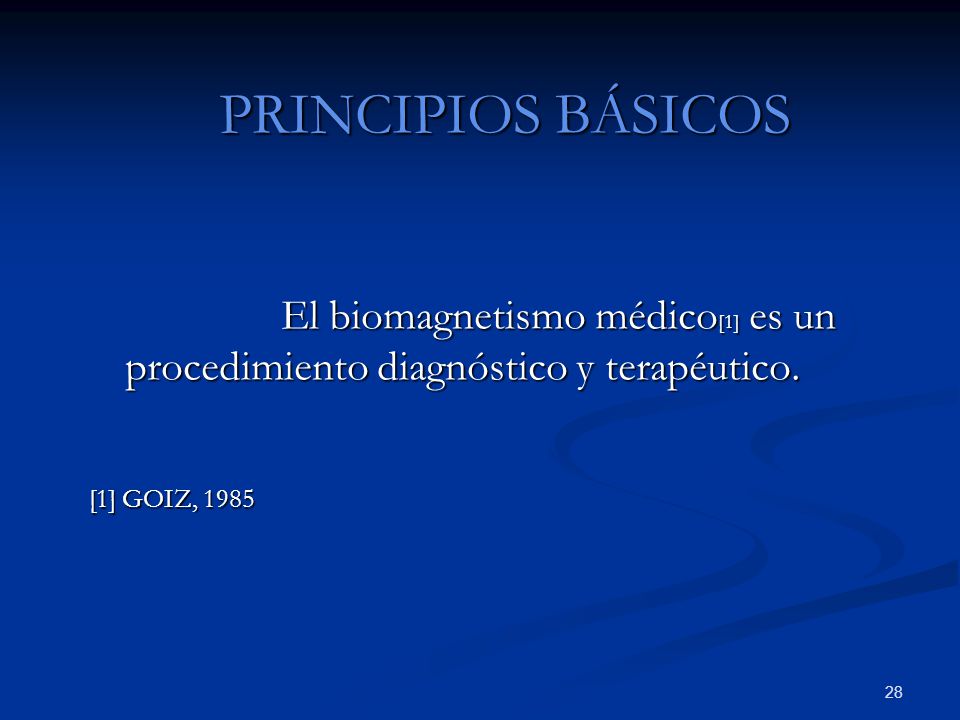 PRINCIPIOS BÁSICOS

El biomagnetismo médico[1] es un procedimiento diagnóstico y terapéutico.

[1] GOIZ, 1985

28